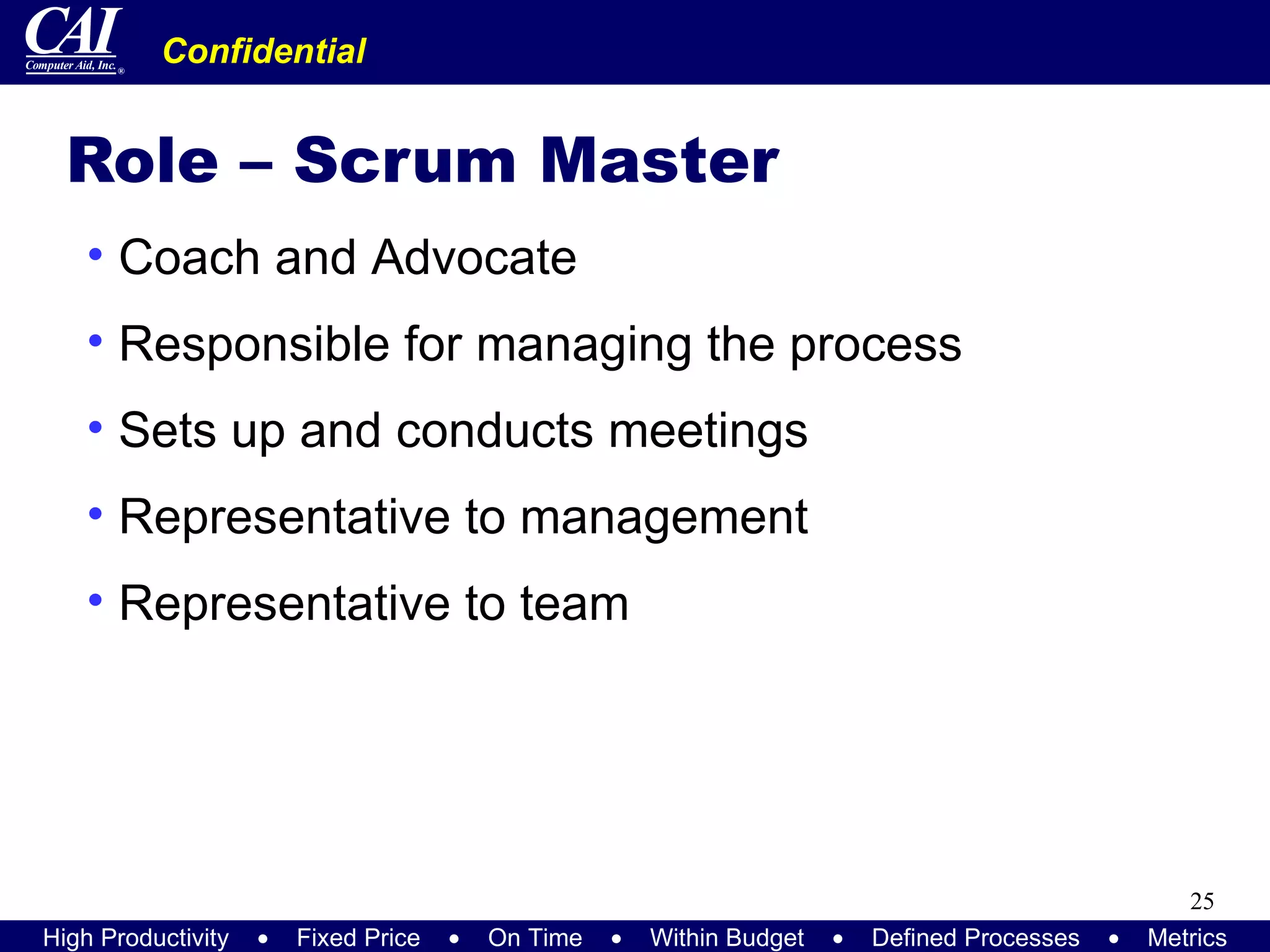 CAI
Computer Aid, Inc.®

Confidential

Role – Scrum Master

• Coach and Advocate
• Responsible for managing the process
• Sets up and conducts meetings
• Representative to management
• Representative to team

25

High Productivity • Fixed Price • On Time • Within Budget • Defined Processes • Metrics